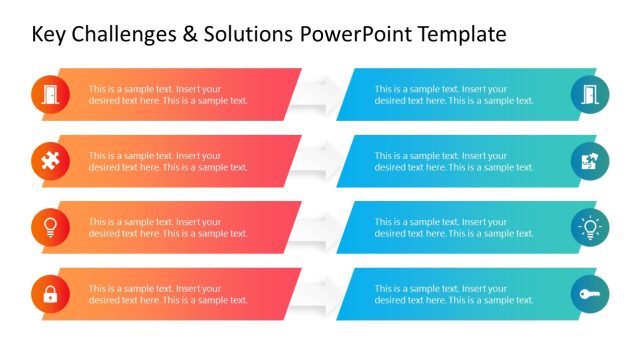 Key Challenges & Solutions PowerPoint Template

This is a sample text. Insert your desired text here. This is a sample text.

This is a sample text. Insert your desired text here. This is a sample text.

This is a sample text. Insert your desired text here. This is a sample text.

This is a sample text. Insert your desired text here. This is a sample text.

This is a sample text. Insert your desired text here. This is a sample text.

This is a sample text. Insert your desired text here. This is a sample text.

This is a sample text. Insert your desired text here. This is a sample text.

This is a sample text. Insert your desired text here. This is a sample text.